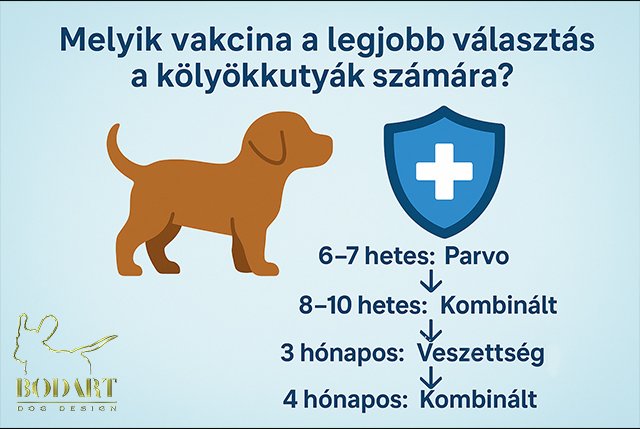 Melyik vakcina a legjobb választás a kölyökkutyák számára?

6–7 hetes: Parvo

8–10 hetes: Kombinált

3 hónapos: Veszettség

4 hónapos: Kombinált

BODART
DOG DESIGN